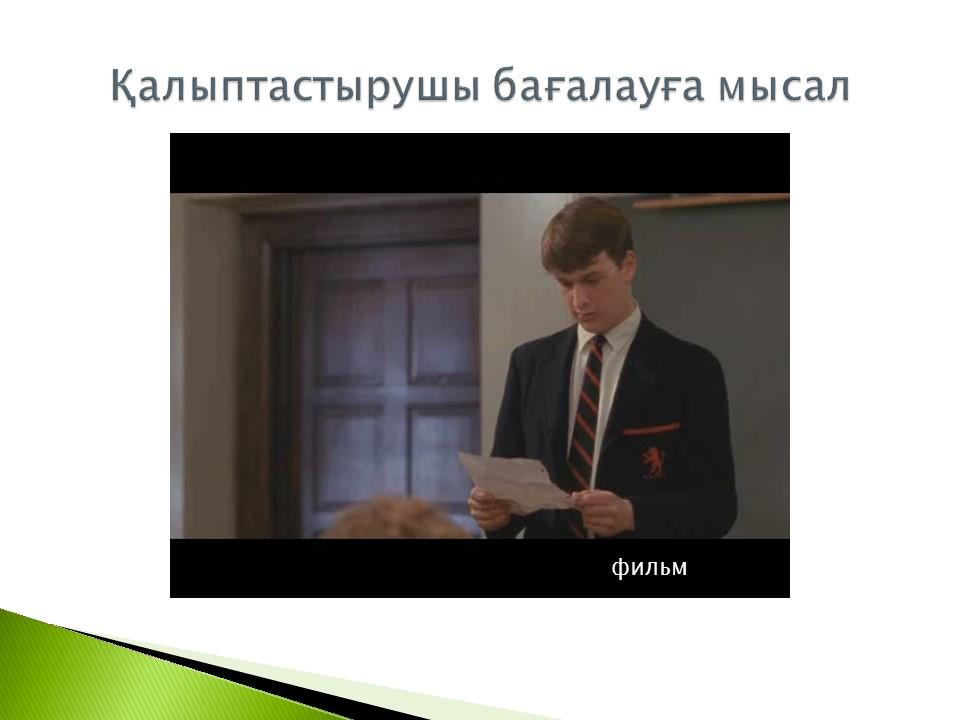 Қалыптастырушы бағалауға мысал

фильм